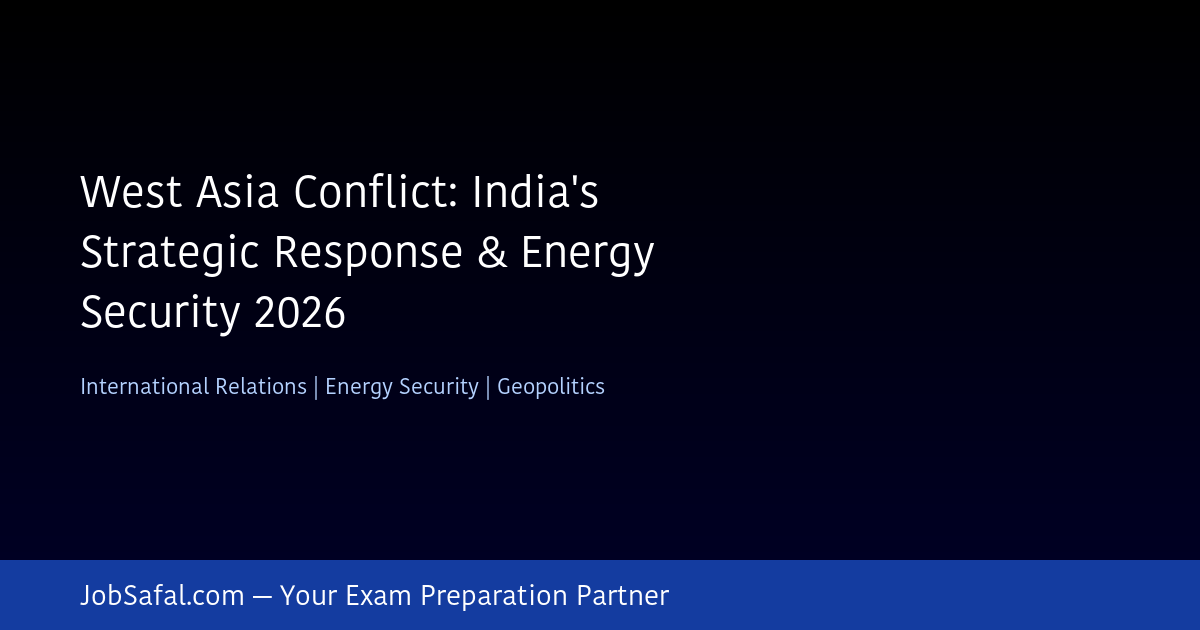 West Asia Conflict: India's Strategic Response & Energy Security 2026

International Relations | Energy Security | Geopolitics

JobSafal.com — Your Exam Preparation Partner